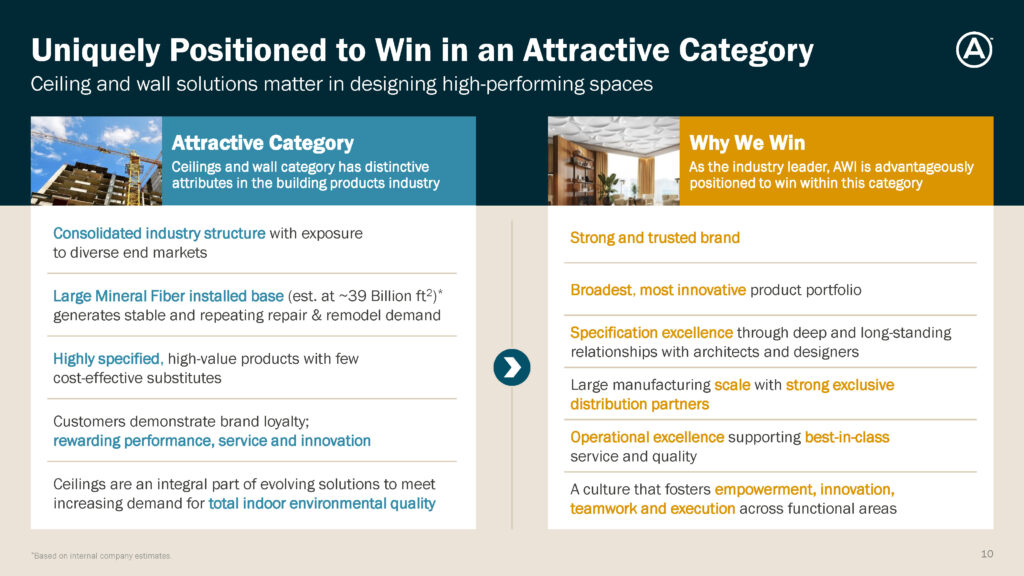 Uniquely Positioned to Win in an Attractive Category

Ceiling and wall solutions matter in designing high-performing spaces

Attractive Category

Ceilings and wall category has distinctive attributes in the building products industry

Consolidated industry structure with exposure to diverse end markets

Large Mineral Fiber installed base (est. at ~39 Billion ft$^2$)* generates stable and repeating repair & remodel demand

Highly specified, high-value products with few cost-effective substitutes

Customers demonstrate brand loyalty; rewarding performance, service and innovation

Ceilings are an integral part of evolving solutions to meet increasing demand for total indoor environmental quality

Why We Win

As the industry leader, AWI is advantageously positioned to win within this category

Strong and trusted brand

Broadest, most innovative product portfolio

Specification excellence through deep and long-standing relationships with architects and designers

Large manufacturing scale with strong exclusive distribution partners

Operational excellence supporting best-in-class service and quality

A culture that fosters empowerment, innovation, teamwork and execution across functional areas

*Based on internal company estimates.

10